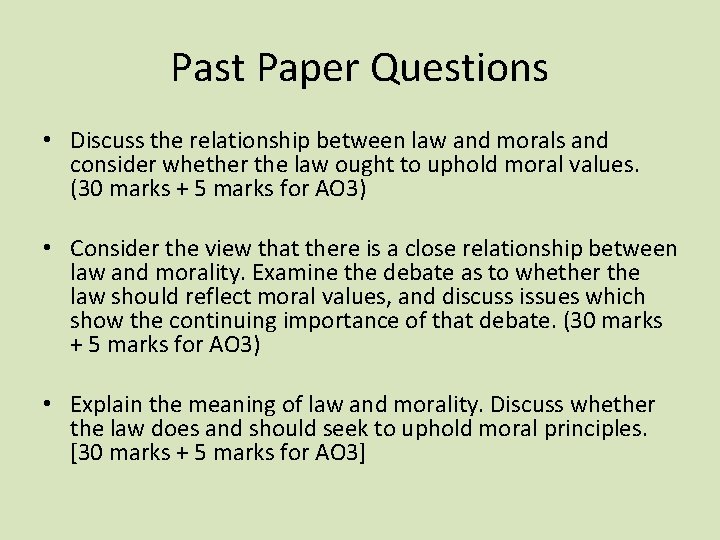 Past Paper Questions

• Discuss the relationship between law and morals and consider whether the law ought to uphold moral values. (30 marks + 5 marks for AO3)

• Consider the view that there is a close relationship between law and morality. Examine the debate as to whether the law should reflect moral values, and discuss issues which show the continuing importance of that debate. (30 marks + 5 marks for AO3)

• Explain the meaning of law and morality. Discuss whether the law does and should seek to uphold moral principles. [30 marks + 5 marks for AO3]